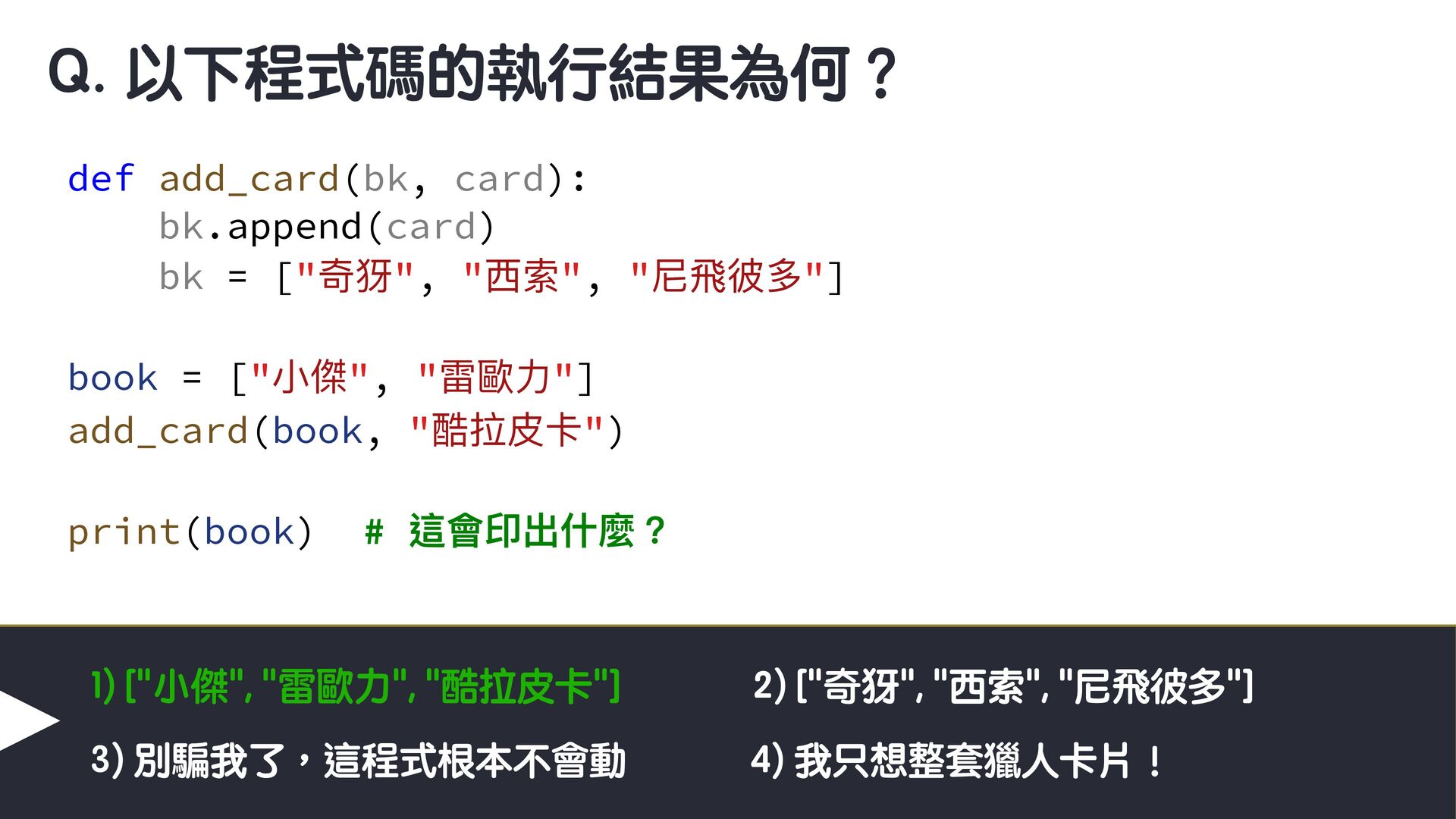 Q. 以下程式碼的執行結果為何？

def add_card(bk, card):
    bk.append(card)
    bk = ["奇犽", "西索", "尼飛彼多"]

book = ["小傑", "雷歐力"]
add_card(book, "酷拉皮卡")

print(book)  # 這會印出什麼？

1) ["小傑", "雷歐力", "酷拉皮卡"]

2) ["奇犽", "西索", "尼飛彼多"]

3) 別騙我了，這程式根本不會動

4) 我只想整套獵人卡片！